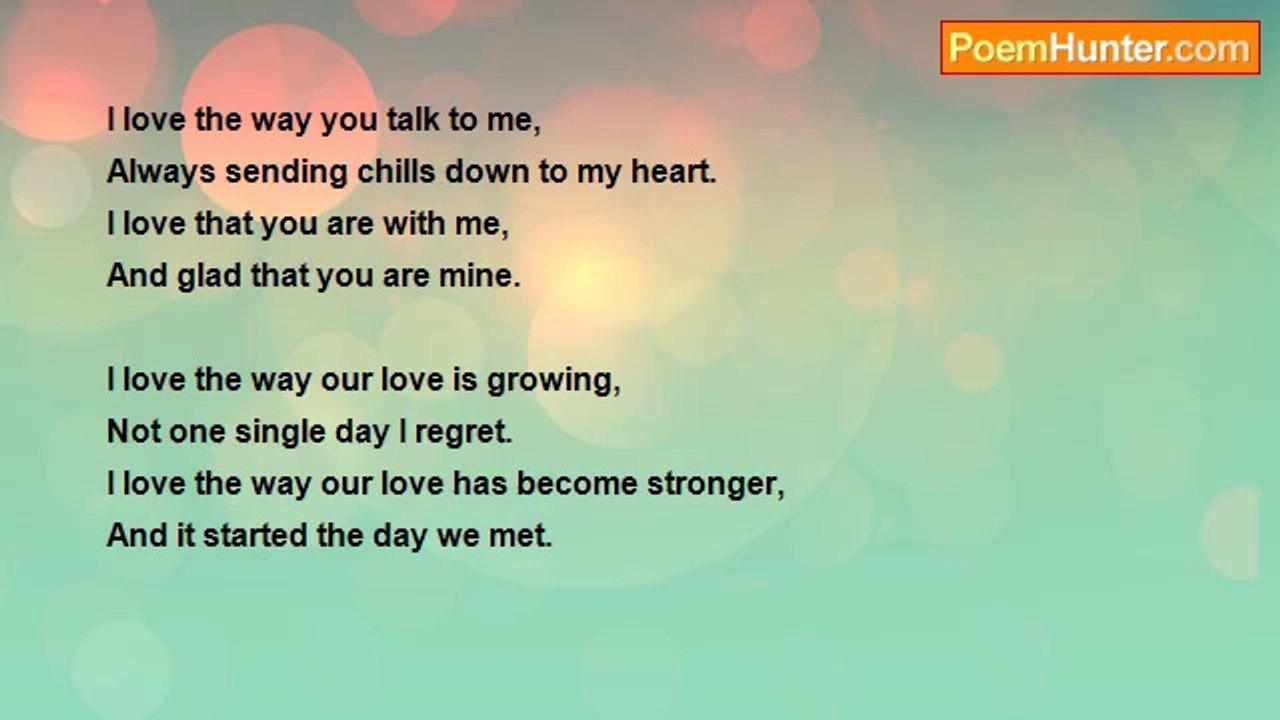 PoemHunter.com

I love the way you talk to me,
Always sending chills down to my heart.
I love that you are with me,
And glad that you are mine.

I love the way our love is growing,
Not one single day I regret.
I love the way our love has become stronger,
And it started the day we met.